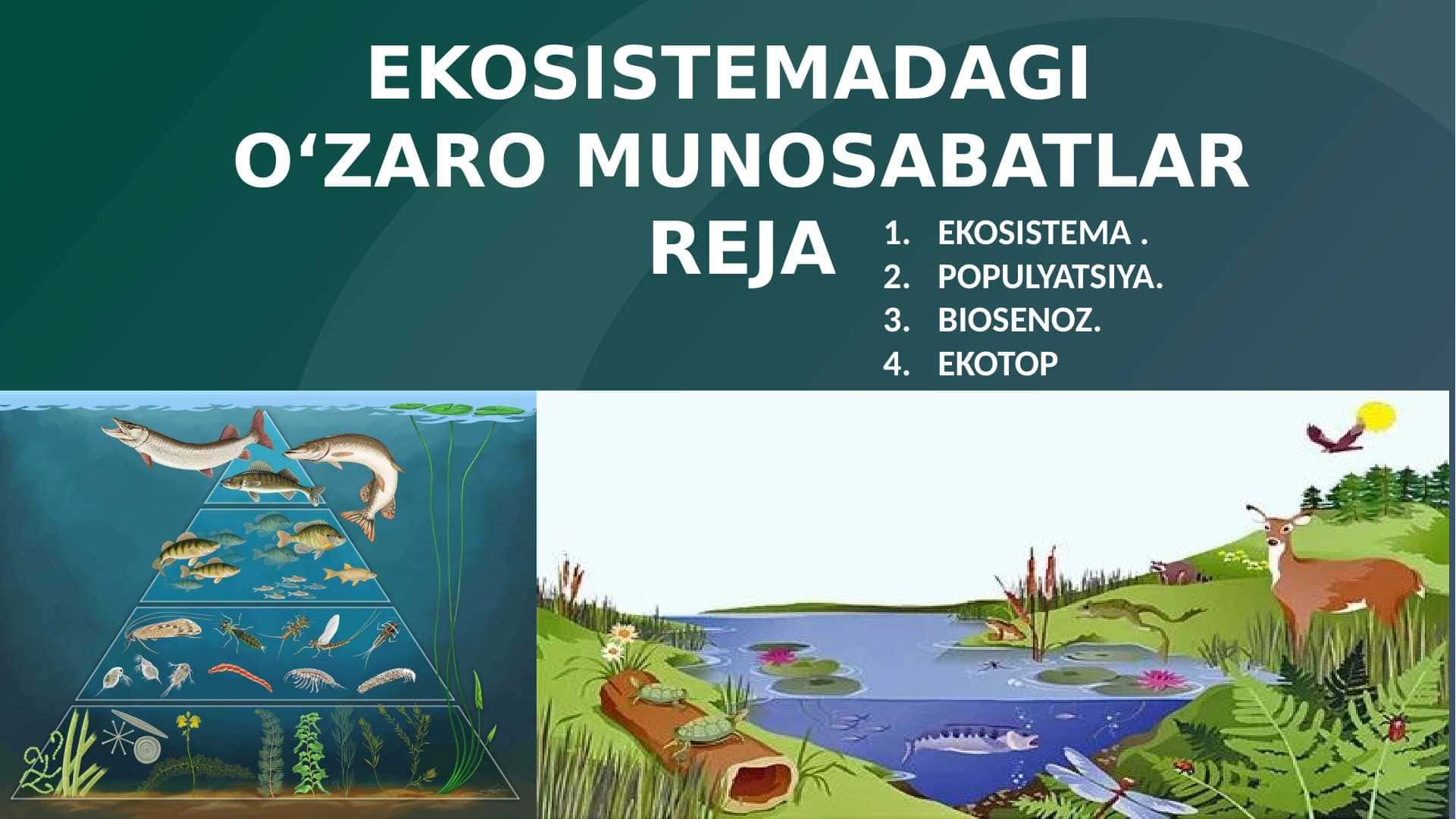 EKOSISTEMADAGI O‘ZARO MUNOSABATLAR

REJA

1. EKOSISTEMA .
2. POPULYATSIYA.
3. BIOSENOZ.
4. EKOTOP